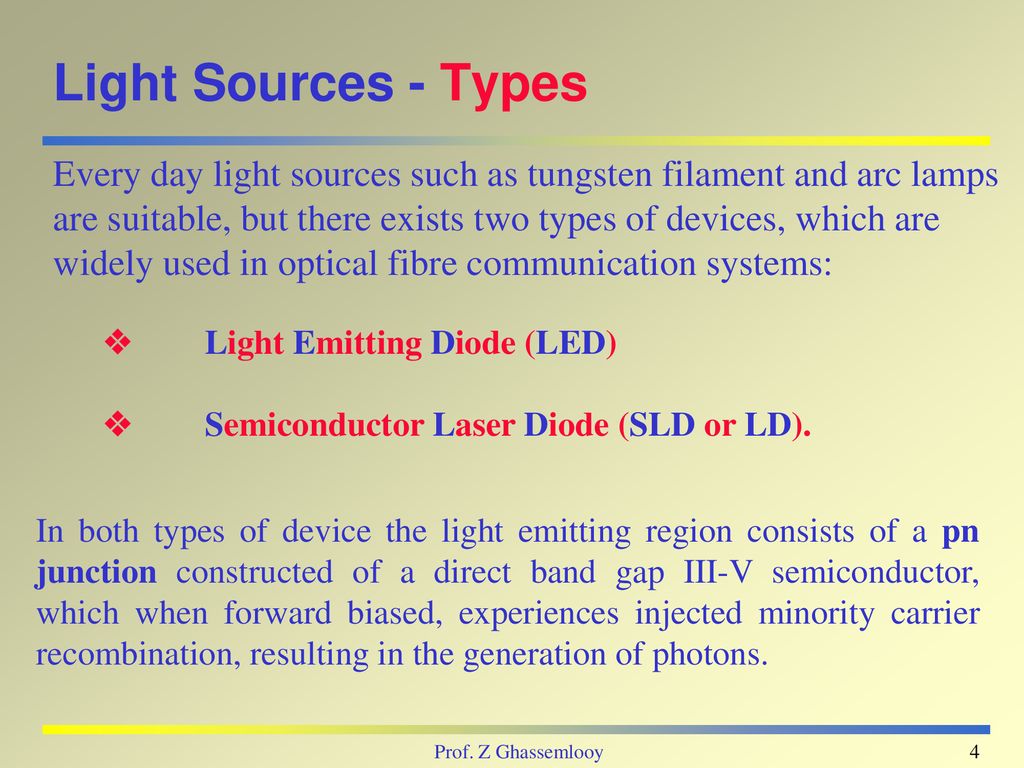 Light Sources - Types

Every day light sources such as tungsten filament and arc lamps are suitable, but there exists two types of devices, which are widely used in optical fibre communication systems:

❖ Light Emitting Diode (LED)

❖ Semiconductor Laser Diode (SLD or LD).

In both types of device the light emitting region consists of a pn junction constructed of a direct band gap III-V semiconductor, which when forward biased, experiences injected minority carrier recombination, resulting in the generation of photons.

Prof. Z Ghassemlooy

4